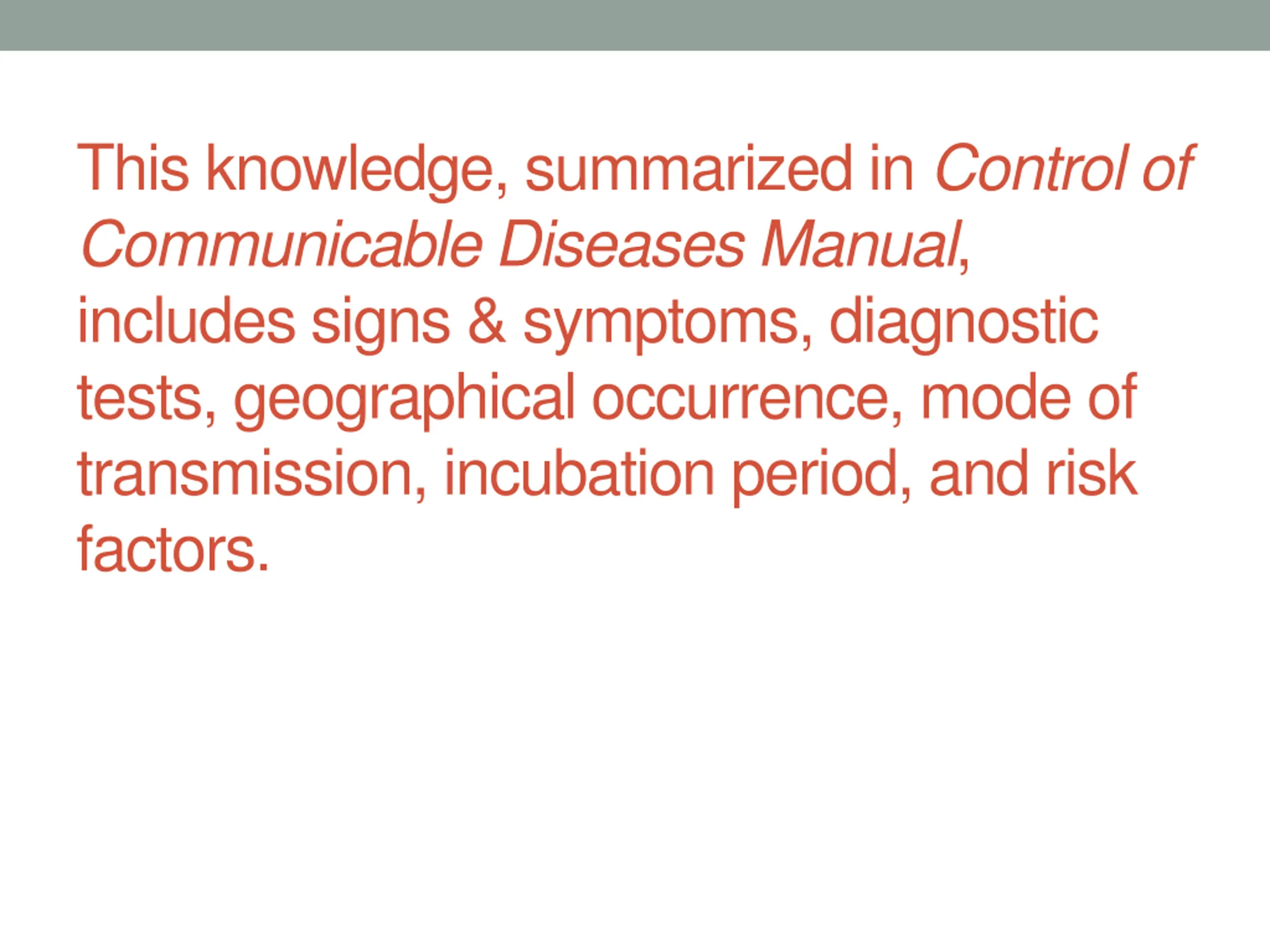 This knowledge, summarized in Control of Communicable Diseases Manual, includes signs & symptoms, diagnostic tests, geographical occurrence, mode of transmission, incubation period, and risk factors.